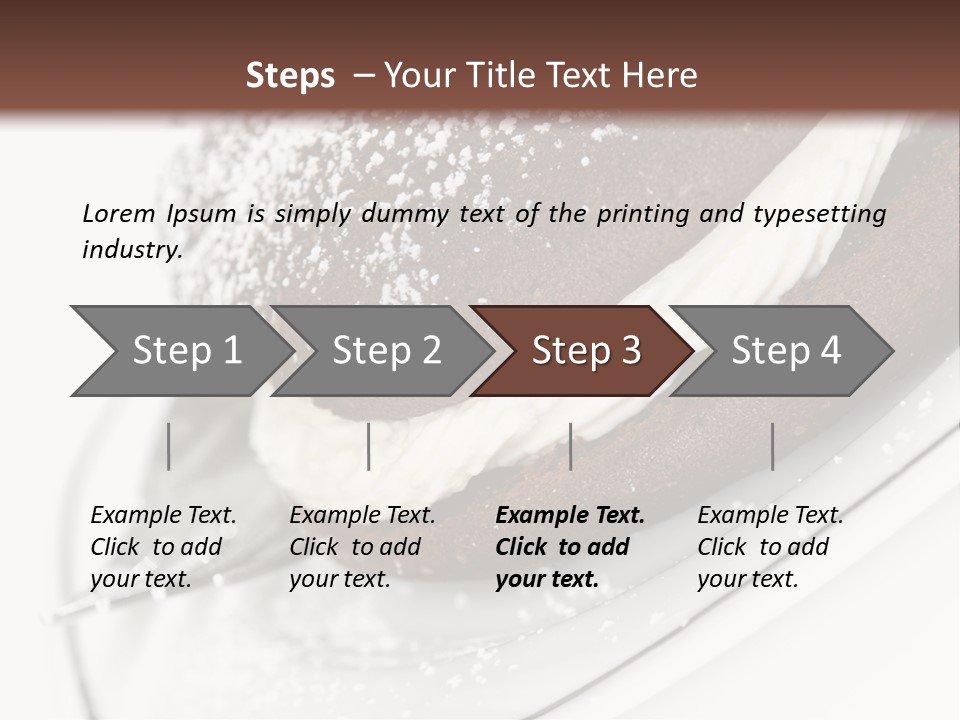 Steps – Your Title Text Here

Lorem Ipsum is simply dummy text of the printing and typesetting industry.

Step 1

Step 2

Step 3

Step 4

Example Text. Click to add your text.

Example Text. Click to add your text.

Example Text. Click to add your text.

Example Text. Click to add your text.